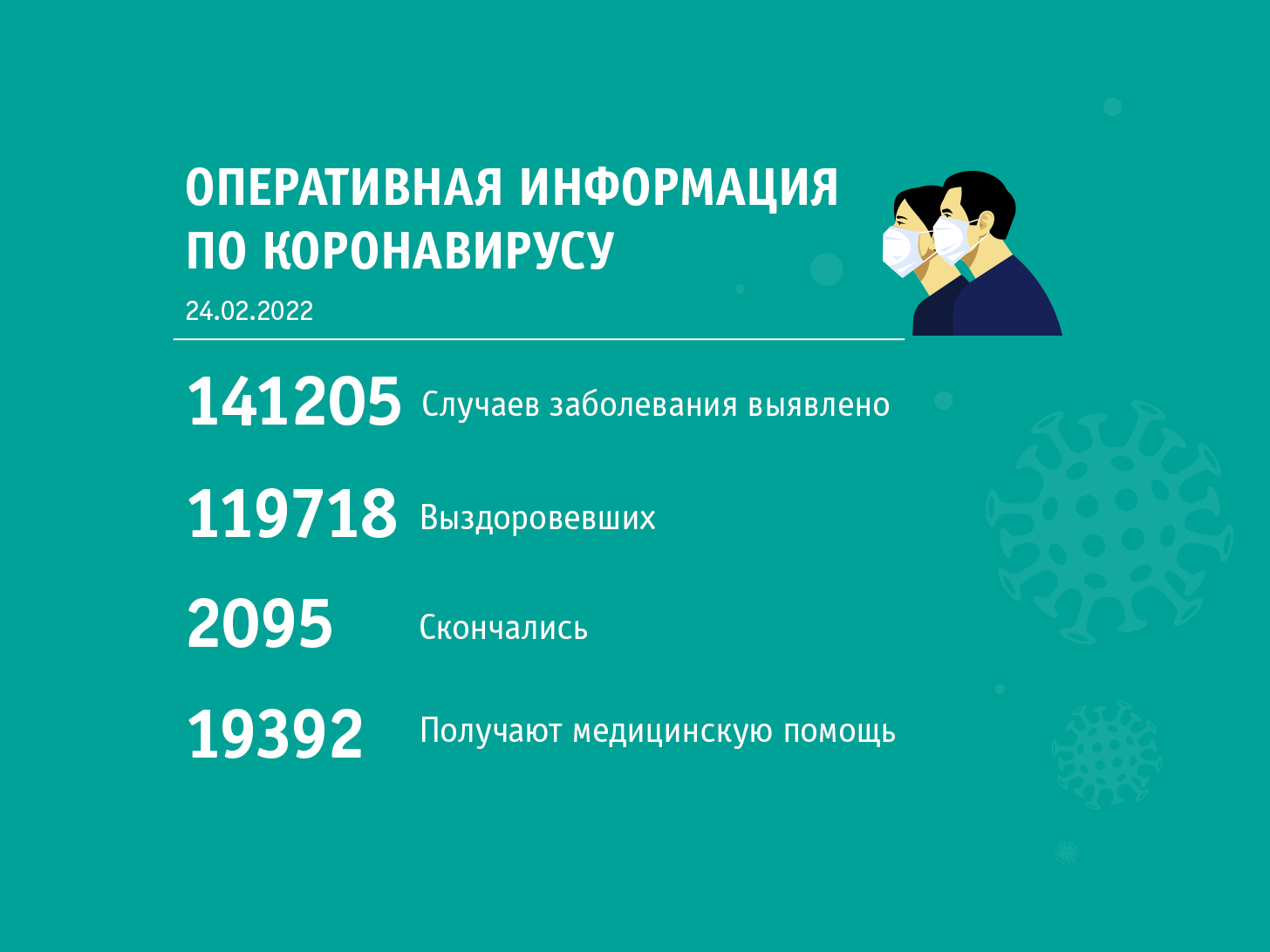 ОПЕРАТИВНАЯ ИНФОРМАЦИЯ ПО КОРОНАВИРУСУ

24.02.2022

141205 Случаев заболевания выявлено

119718 Выздоровевших

2095 Скончались

19392 Получают медицинскую помощь